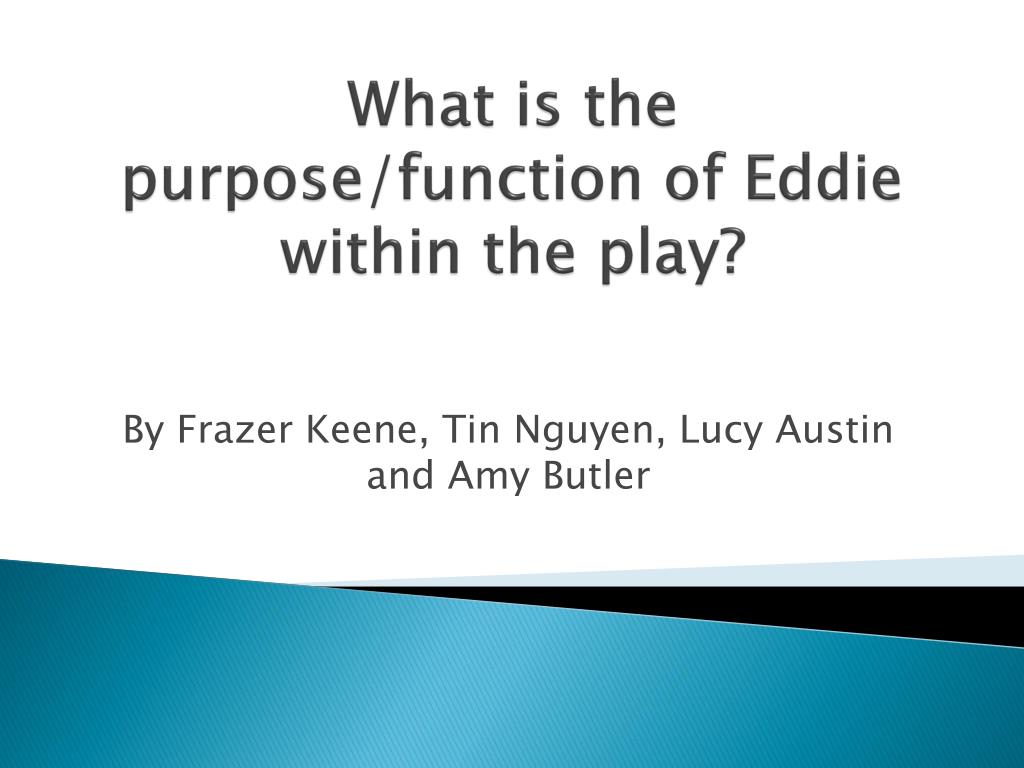 What is the purpose/function of Eddie within the play?

By Frazer Keene, Tin Nguyen, Lucy Austin and Amy Butler